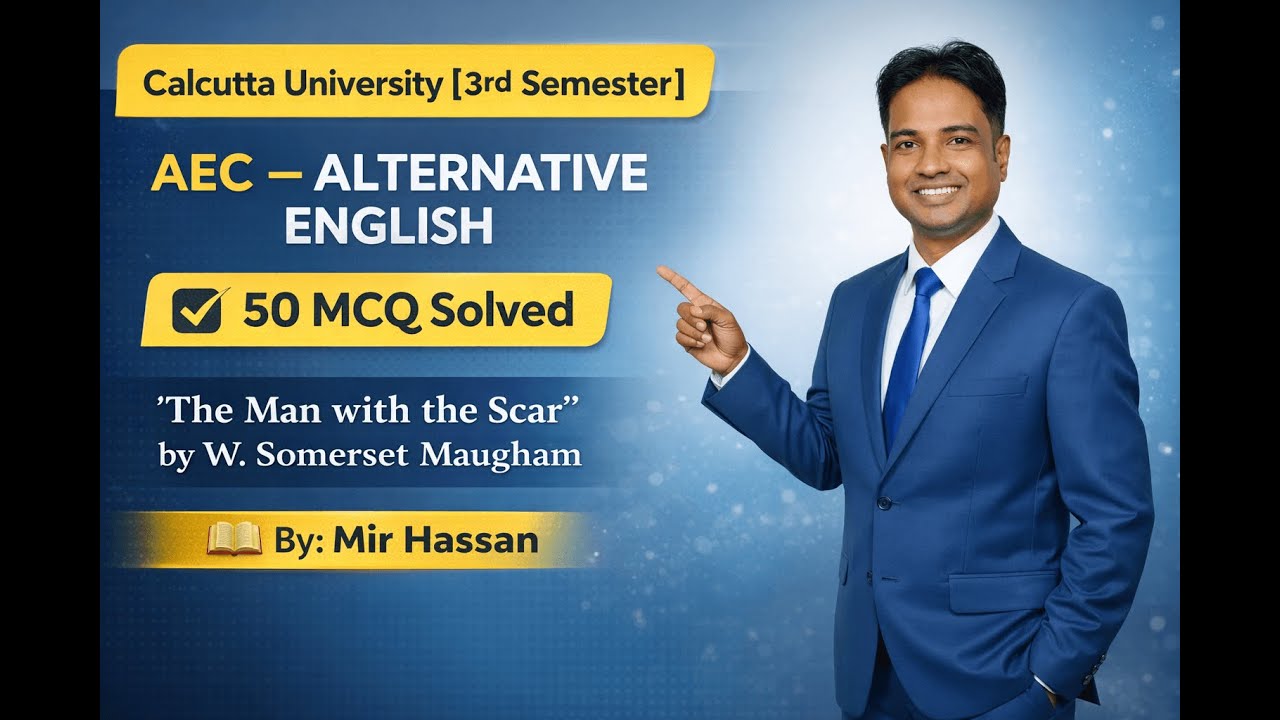 Calcutta University [3rd Semester]

AEC – ALTERNATIVE ENGLISH

50 MCQ Solved

’The Man with the Scar” by W. Somerset Maugham

By: Mir Hassan